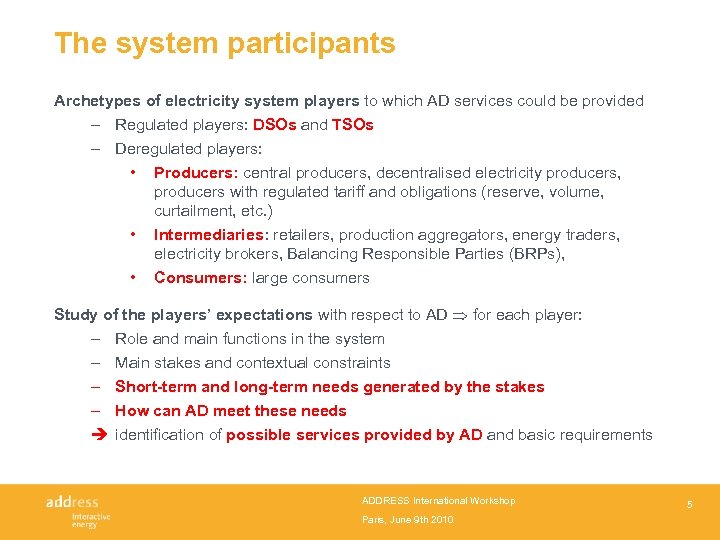 The system participants

Archetypes of electricity system players to which AD services could be provided

– Regulated players: DSOs and TSOs

– Deregulated players:

• Producers: central producers, decentralised electricity producers, producers with regulated tariff and obligations (reserve, volume, curtailment, etc.)

• Intermediaries: retailers, production aggregators, energy traders, electricity brokers, Balancing Responsible Parties (BRPs),

• Consumers: large consumers

Study of the players' expectations with respect to AD $\Rightarrow$ for each player:

– Role and main functions in the system

– Main stakes and contextual constraints

– Short-term and long-term needs generated by the stakes

– How can AD meet these needs

➔ identification of possible services provided by AD and basic requirements

address
interactive energy

ADDRESS International Workshop

Paris, June 9th 2010

5